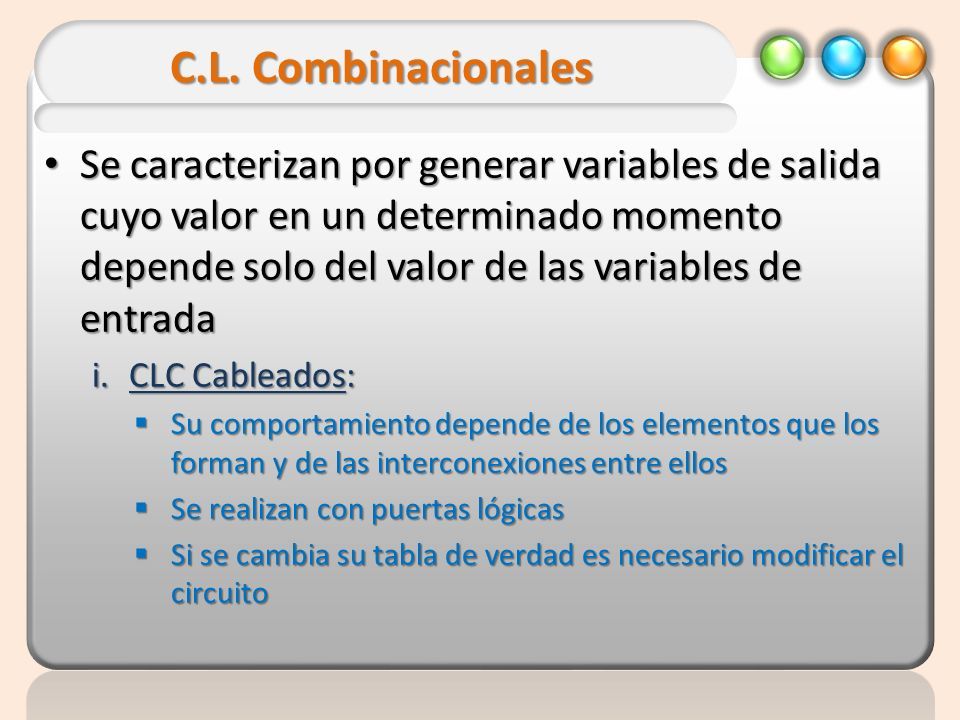 C.L. Combinacionales

• Se caracterizan por generar variables de salida cuyo valor en un determinado momento depende solo del valor de las variables de entrada

i. CLC Cableados:

▪ Su comportamiento depende de los elementos que los forman y de las interconexiones entre ellos

▪ Se realizan con puertas lógicas

▪ Si se cambia su tabla de verdad es necesario modificar el circuito